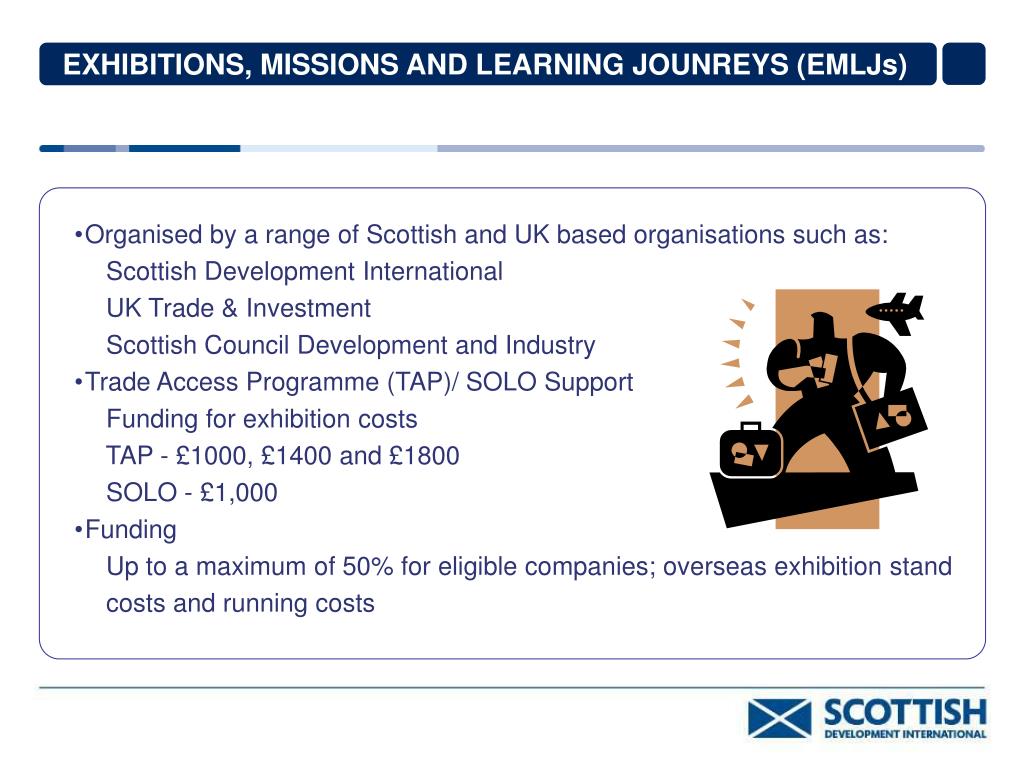 EXHIBITIONS, MISSIONS AND LEARNING JOUNREYS (EMLJs)

•Organised by a range of Scottish and UK based organisations such as:
Scottish Development International
UK Trade & Investment
Scottish Council Development and Industry
•Trade Access Programme (TAP)/ SOLO Support
Funding for exhibition costs
TAP - £1000, £1400 and £1800
SOLO - £1,000
•Funding
Up to a maximum of 50% for eligible companies; overseas exhibition stand costs and running costs

SCOTTISH
DEVELOPMENT INTERNATIONAL